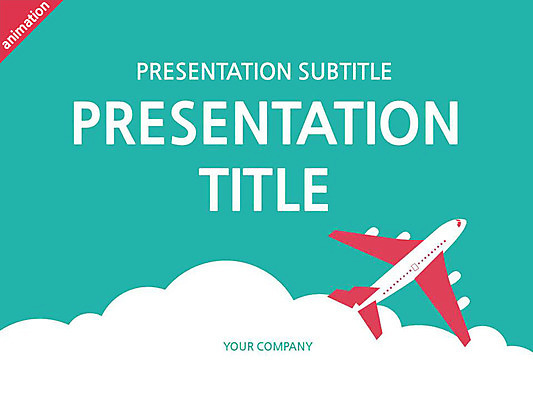 animation

PRESENTATION SUBTITLE

PRESENTATION TITLE

YOUR COMPANY